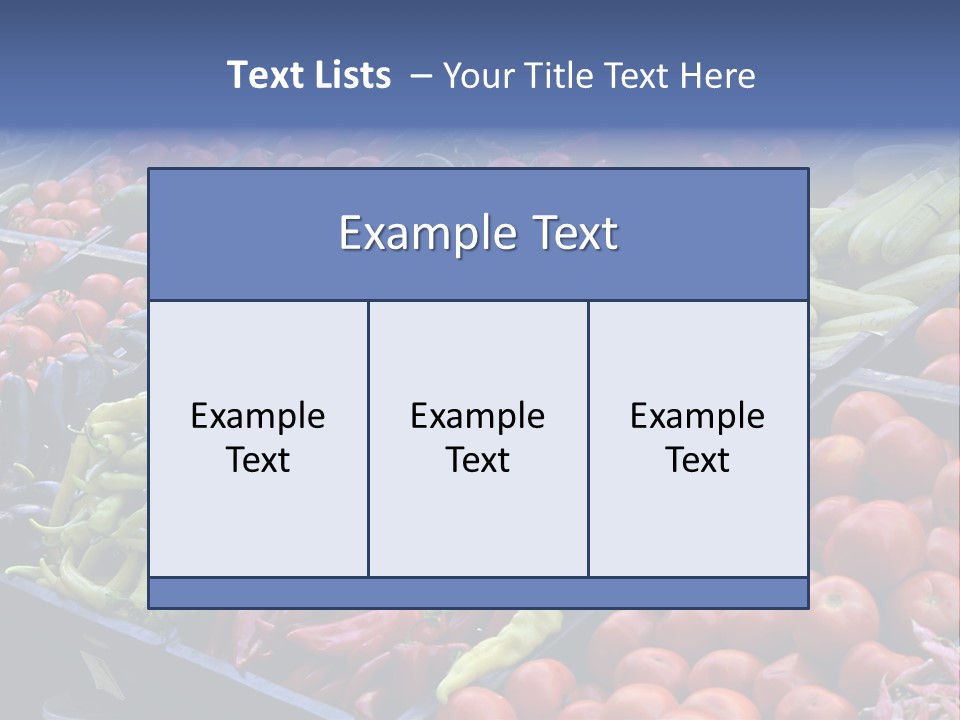 Text Lists – Your Title Text Here

Example Text

Example Text

Example Text

Example Text